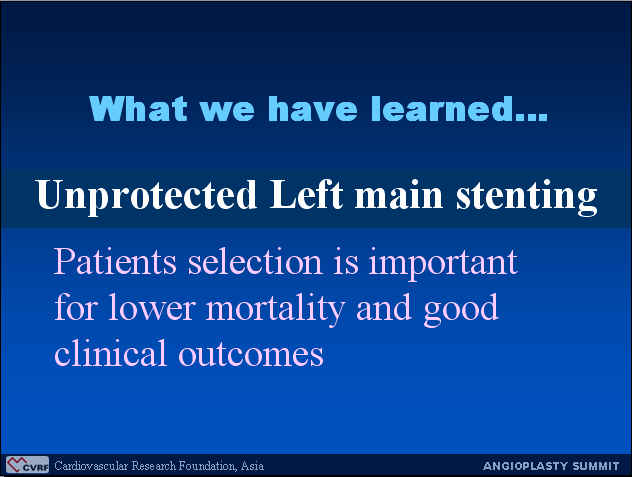 What we have learned...

Unprotected Left main stenting

Patients selection is important for lower mortality and good clinical outcomes

CVRF Cardiovascular Research Foundation, Asia

ANGIOPLASTY SUMMIT